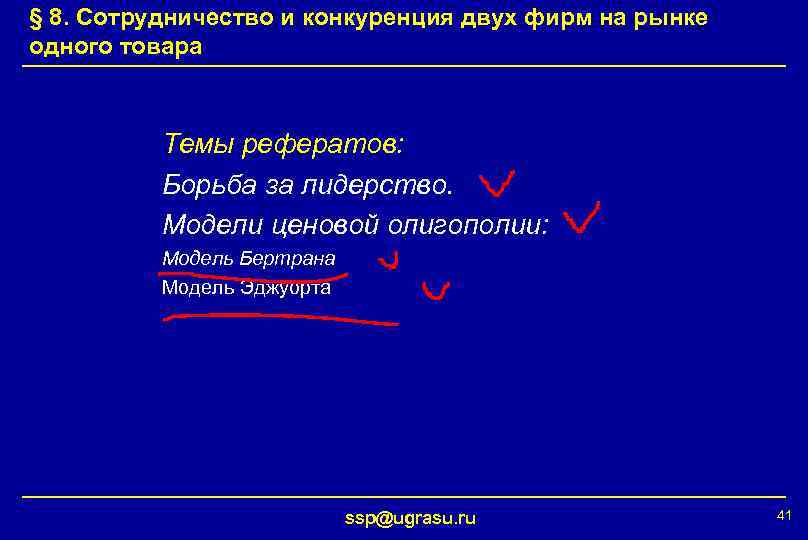 § 8. Сотрудничество и конкуренция двух фирм на рынке одного товара

Темы рефератов:
Борьба за лидерство.
Модели ценовой олигополии:
Модель Бертрана
Модель Эджуорта

ssp@ugrasu.ru

41